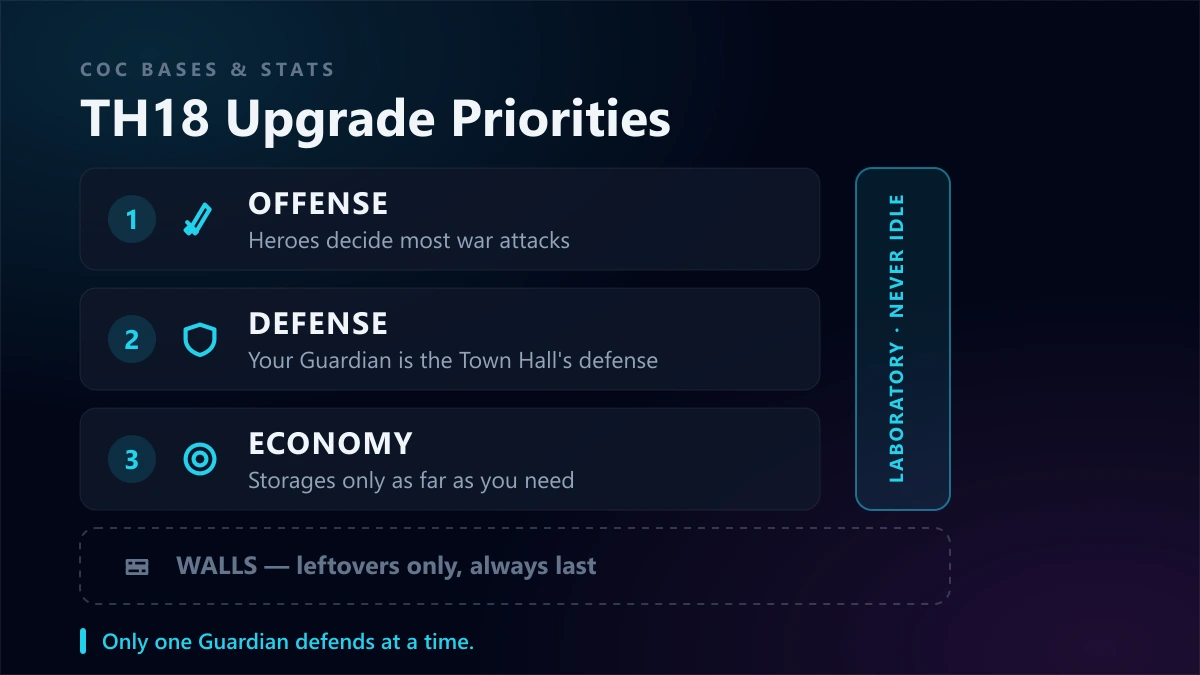 COC BASES & STATS

TH18 Upgrade Priorities

1 OFFENSE
Heroes decide most war attacks

2 DEFENSE
Your Guardian is the Town Hall's defense

3 ECONOMY
Storages only as far as you need

LABORATORY · NEVER IDLE

WALLS — leftovers only, always last

Only one Guardian defends at a time.